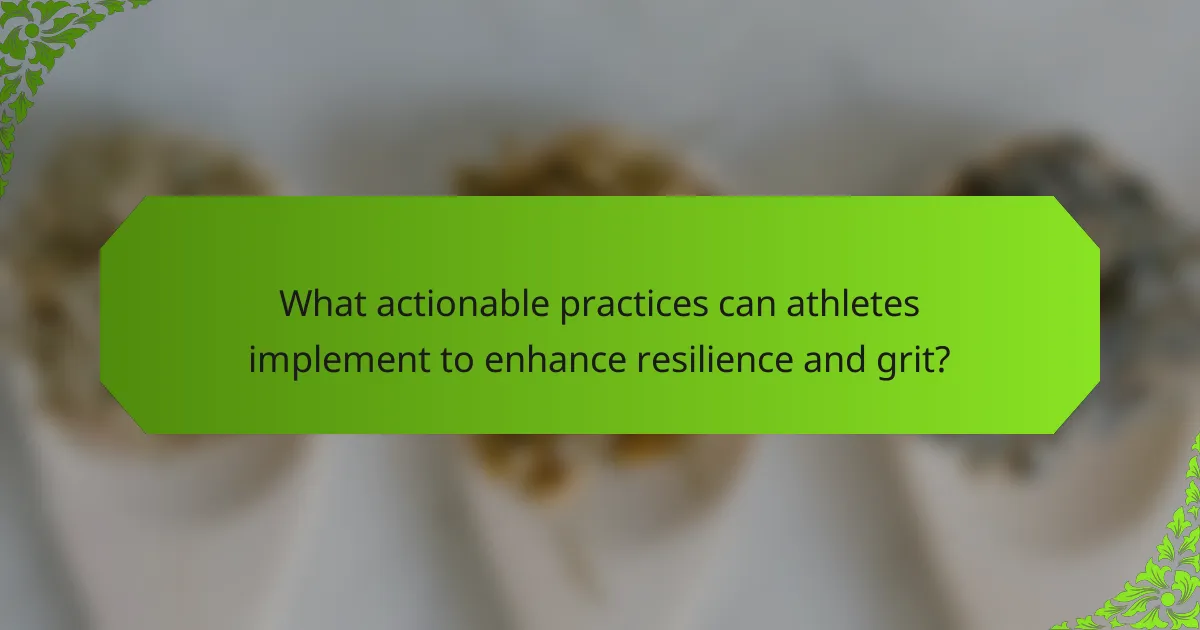 What actionable practices can athletes implement to enhance resilience and grit?